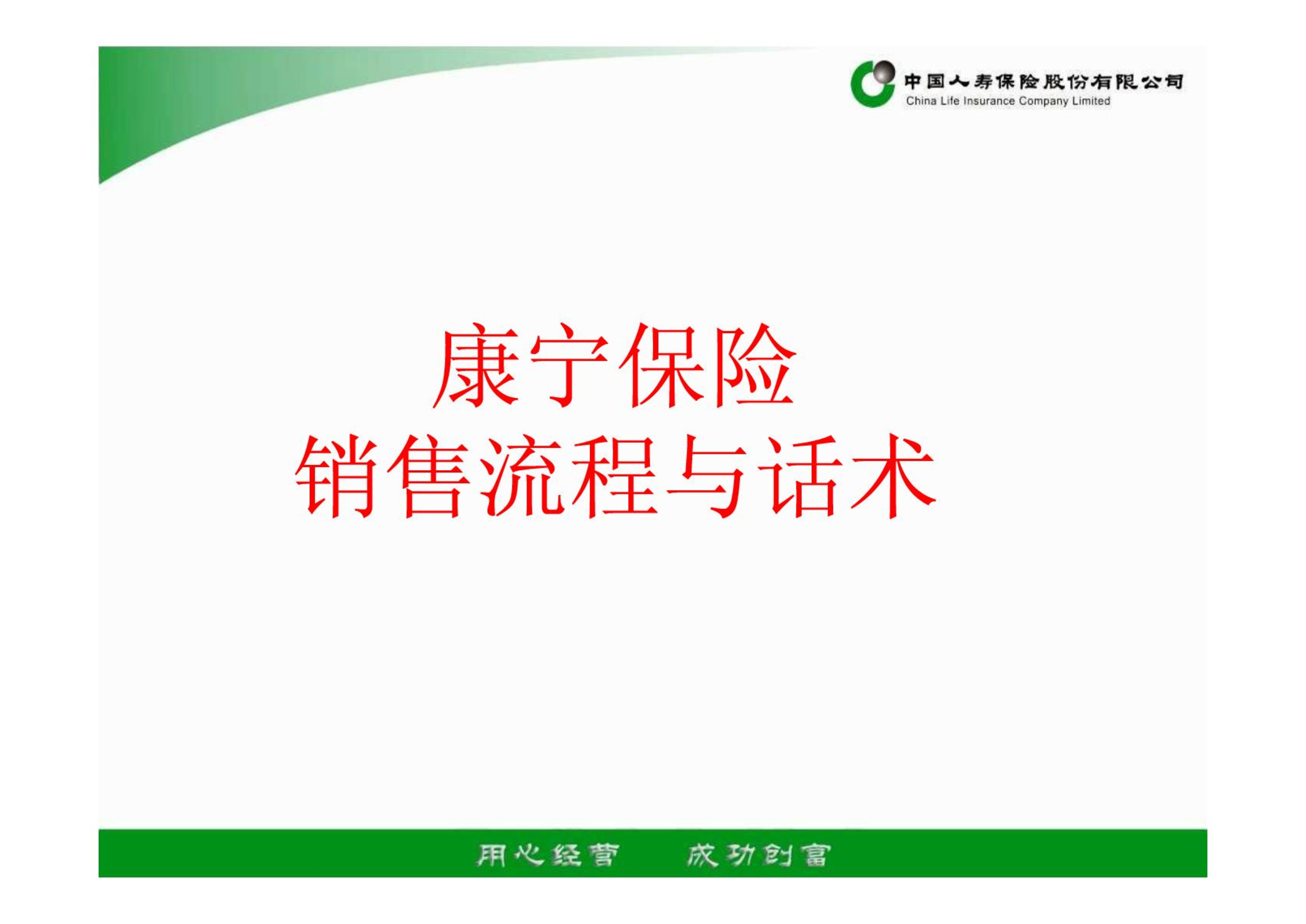 中国人寿保险股份有限公司
China Life Insurance Company Limited

康宁保险
销售流程与话术

用心经营　成功创富